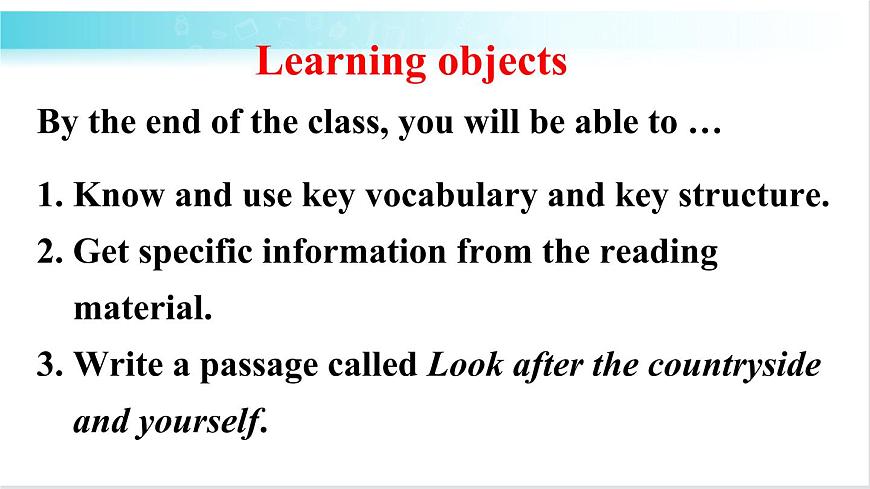 Learning objects

By the end of the class, you will be able to …

1. Know and use key vocabulary and key structure.
2. Get specific information from the reading material.
3. Write a passage called Look after the countryside and yourself.